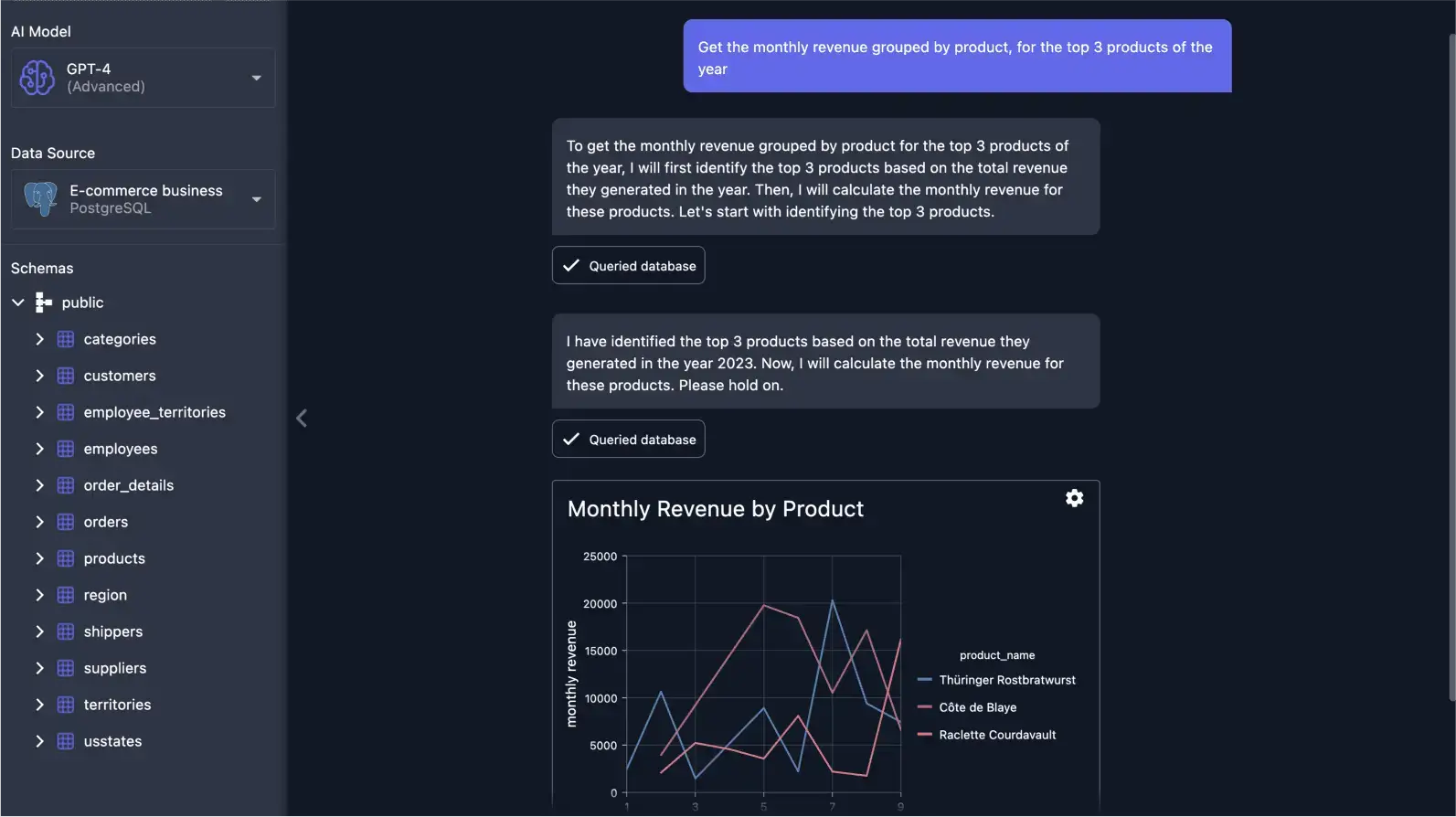 AI Model

GPT-4
(Advanced)

Data Source

E-commerce business
PostgreSQL

Schemas

public

categories

customers

employee_territories

employees

order_details

orders

products

region

shippers

suppliers

territories

usstates

Get the monthly revenue grouped by product, for the top 3 products of the year

To get the monthly revenue grouped by product for the top 3 products of the year, I will first identify the top 3 products based on the total revenue they generated in the year. Then, I will calculate the monthly revenue for these products. Let's start with identifying the top 3 products.

Queried database

I have identified the top 3 products based on the total revenue they generated in the year 2023. Now, I will calculate the monthly revenue for these products. Please hold on.

Queried database

Monthly Revenue by Product

25000
20000
15000
10000
5000
0

monthly revenue

1 3 5 7 9

product_name
Thüringer Rostbratwurst
Côte de Blaye
Raclette Courdavault